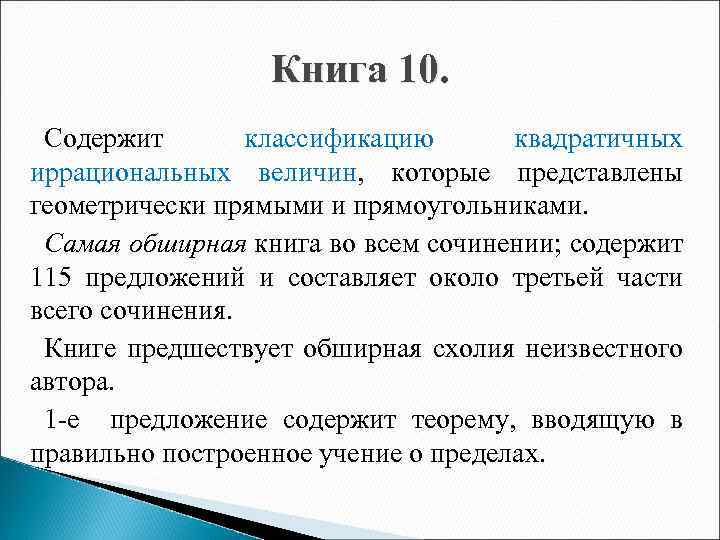 Книга 10.

Содержит классификацию квадратичных иррациональных величин, которые представлены геометрически прямыми и прямоугольниками.

Самая обширная книга во всем сочинении; содержит 115 предложений и составляет около третьей части всего сочинения.

Книге предшествует обширная схолия неизвестного автора.

1-е предложение содержит теорему, вводящую в правильно построенное учение о пределах.